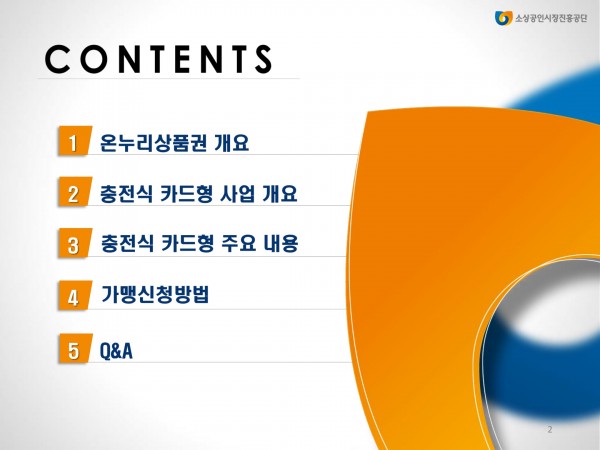 소상공인시장진흥공단

CONTENTS

1 온누리상품권 개요

2 충전식 카드형 사업 개요

3 충전식 카드형 주요 내용

4 가맹신청방법

5 Q&A

2